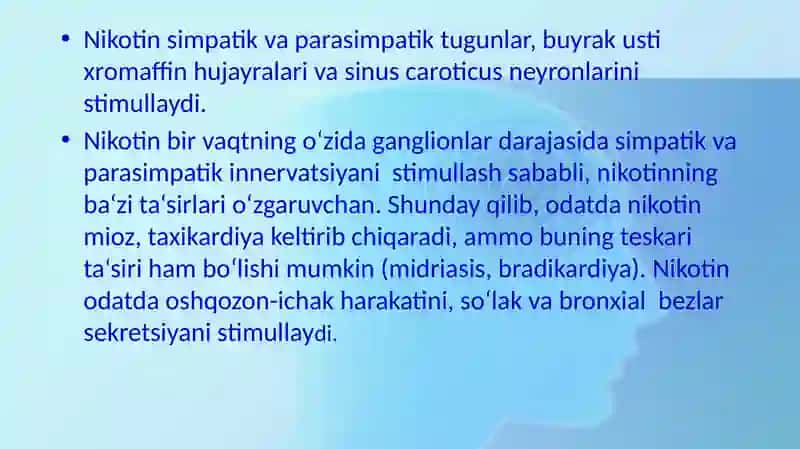 • Nikotin simpatik va parasimpatik tugunlar, buyrak usti xromaffin hujayralari va sinus caroticus neyronlarini stimullaydi.

• Nikotin bir vaqtning oʻzida ganglionlar darajasida simpatik va parasimpatik innervatsiyani stimullash sababli, nikotinning baʻzi taʻsirlari oʻzgaruvchan. Shunday qilib, odatda nikotin mioz, taxikardiya keltirib chiqaradi, ammo buning teskari taʻsiri ham boʻlishi mumkin (midriasis, bradikardiya). Nikotin odatda oshqozon-ichak harakatini, soʻlak va bronxial bezlar sekretsiyani stimullaydi.